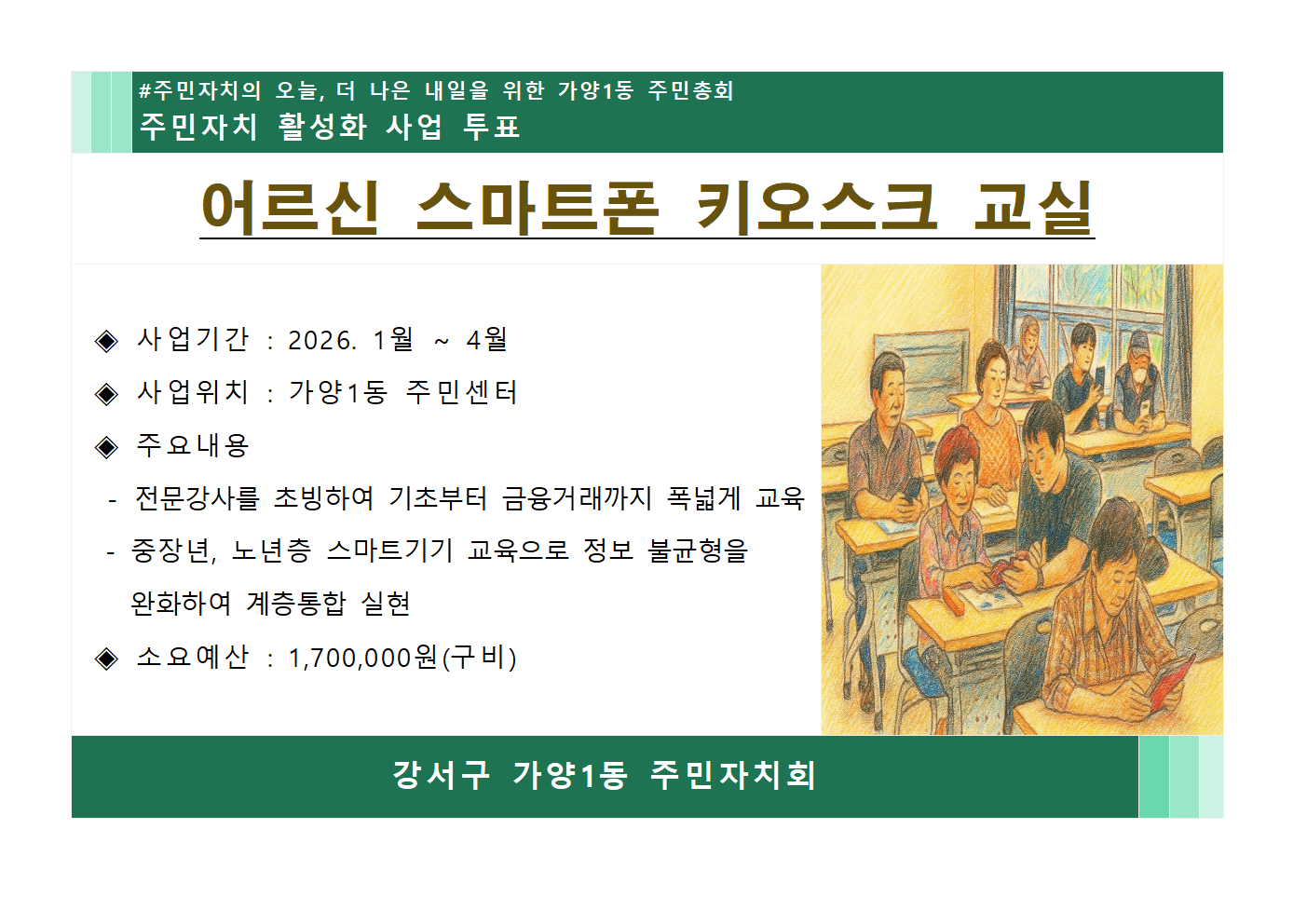 #주민자치의 오늘, 더 나은 내일을 위한 가양1동 주민총회
주민자치 활성화 사업 투표

어르신 스마트폰 키오스크 교실

◈ 사업기간 : 2026. 1월 ~ 4월
◈ 사업위치 : 가양1동 주민센터
◈ 주요내용
- 전문강사를 초빙하여 기초부터 금융거래까지 폭넓게 교육
- 중장년, 노년층 스마트기기 교육으로 정보 불균형을 완화하여 계층통합 실현
◈ 소요예산 : 1,700,000원(구비)

강서구 가양1동 주민자치회